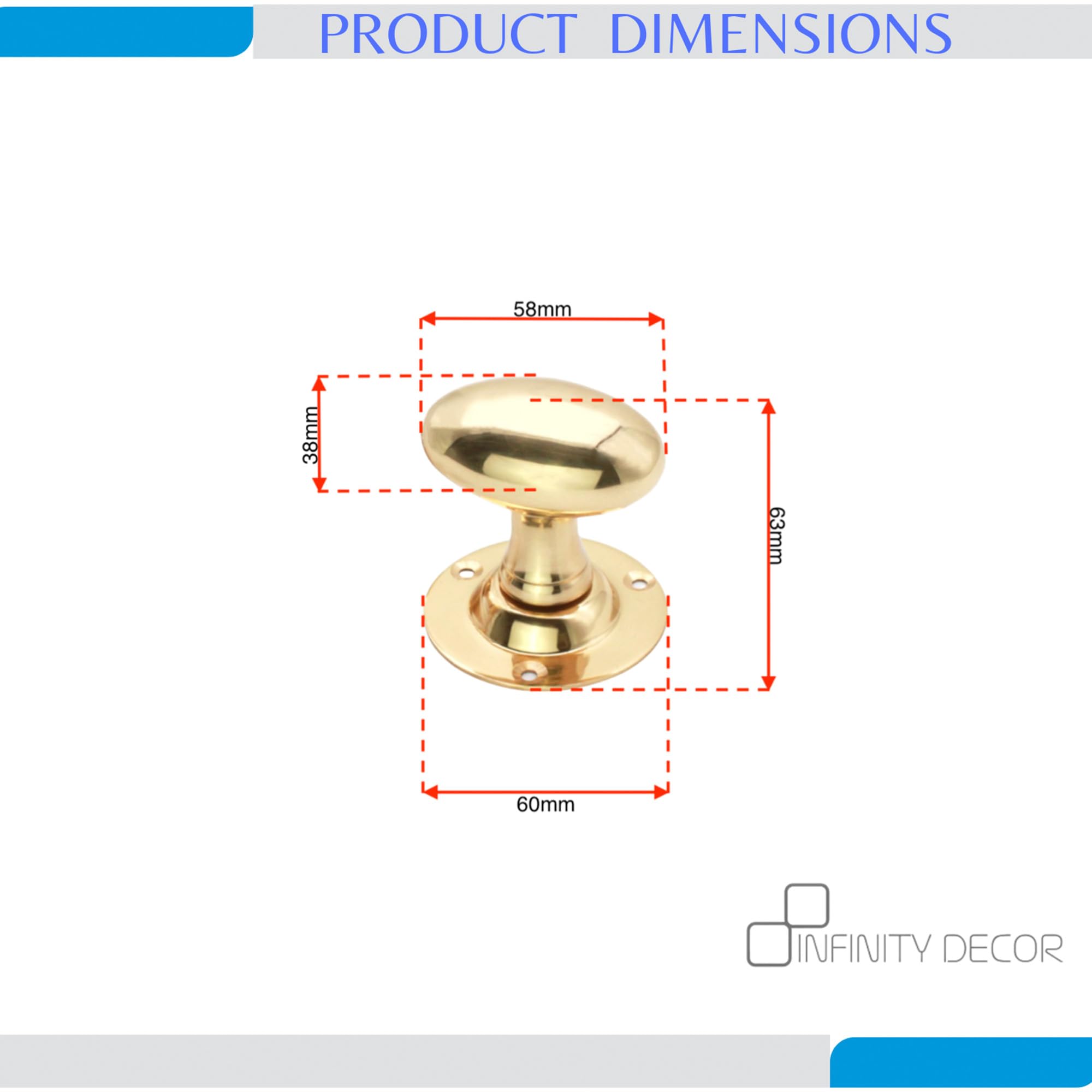 PRODUCT DIMENSIONS

58mm

38mm

63mm

60mm

INFINITY DECOR